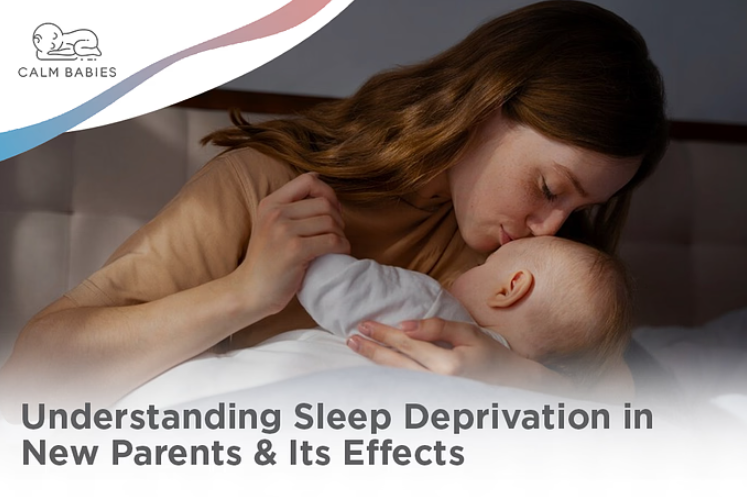 CALM BABIES

Understanding Sleep Deprivation in New Parents & Its Effects